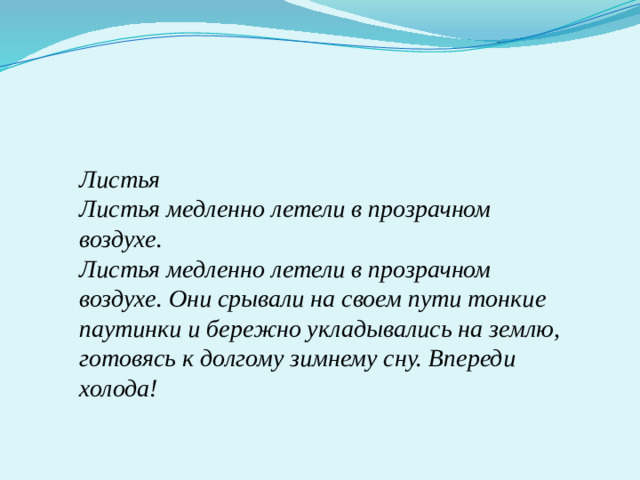 Листья
Листья медленно летели в прозрачном воздухе.
Листья медленно летели в прозрачном воздухе. Они срывали на своем пути тонкие паутинки и бережно укладывались на землю, готовясь к долгому зимнему сну. Впереди холода!